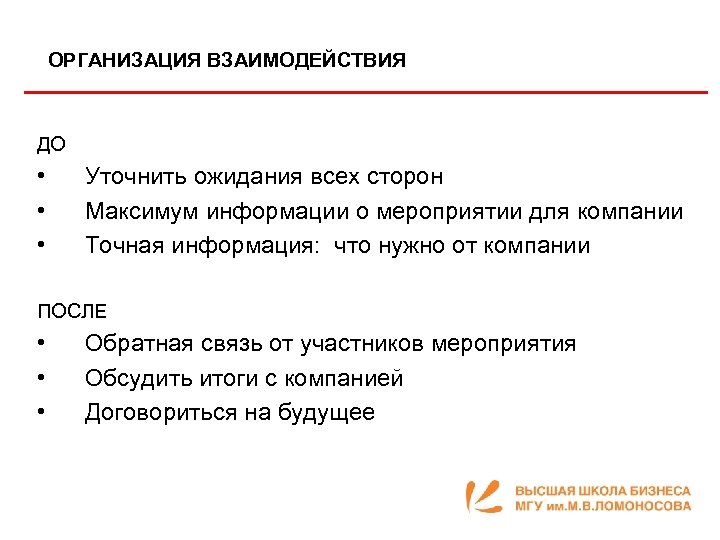 ОРГАНИЗАЦИЯ ВЗАИМОДЕЙСТВИЯ

ДО
• Уточнить ожидания всех сторон
• Максимум информации о мероприятии для компании
• Точная информация: что нужно от компании

ПОСЛЕ
• Обратная связь от участников мероприятия
• Обсудить итоги с компанией
• Договориться на будущее

ВЫСШАЯ ШКОЛА БИЗНЕСА
МГУ им.М.В.ЛОМОНОСОВА